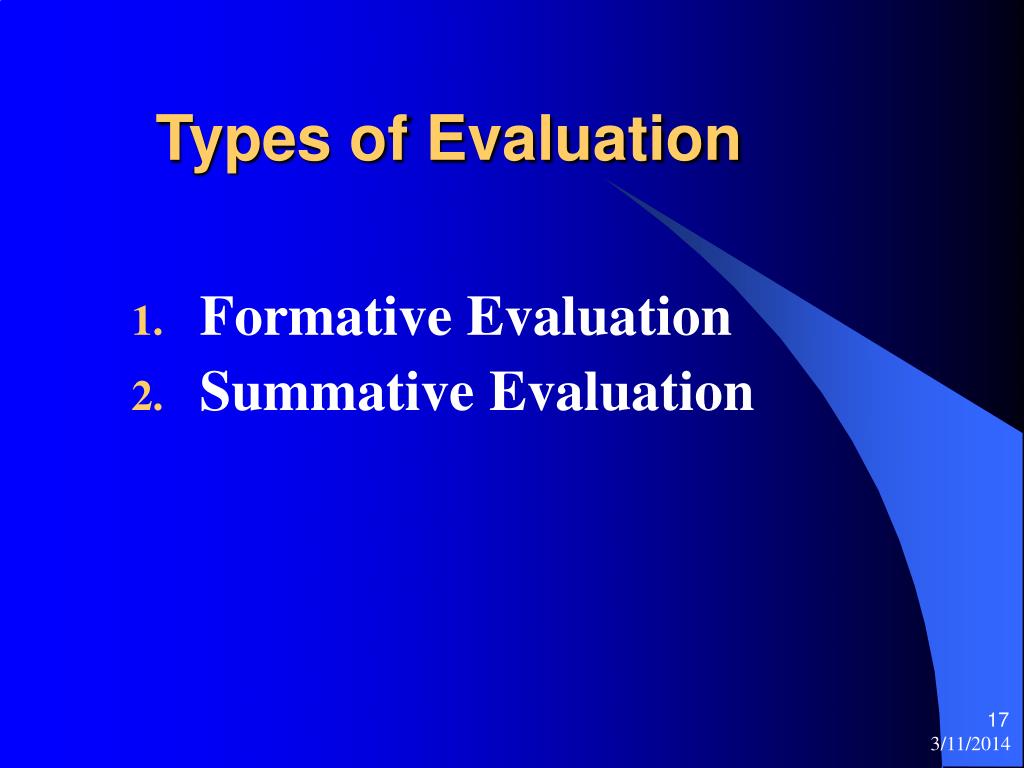 Types of Evaluation

1. Formative Evaluation
2. Summative Evaluation

17
3/11/2014